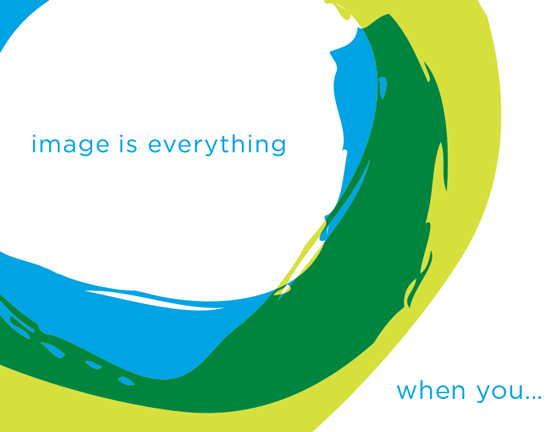 image is everything

when you...